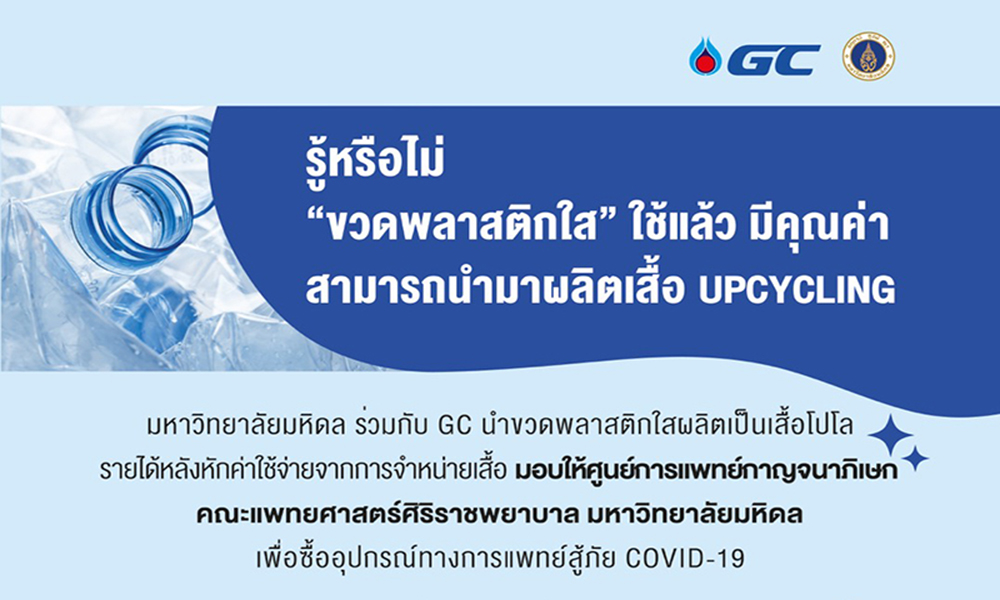 GC

รู้หรือไม่
“ขวดพลาสติกใส” ใช้แล้ว มีคุณค่า
สามารถนำมาผลิตเสื้อ UPCYCLING

มหาวิทยาลัยมหิดล ร่วมกับ GC นำขวดพลาสติกใสผลิตเป็นเสื้อโปโล
รายได้หลังหักค่าใช้จ่ายจากการจำหน่ายเสื้อ มอบให้ศูนย์การแพทย์กาญจนาภิเษก
คณะแพทยศาสตร์ศิริราชพยาบาล มหาวิทยาลัยมหิดล
เพื่อซื้ออุปกรณ์ทางการแพทย์สู้ภัย COVID-19